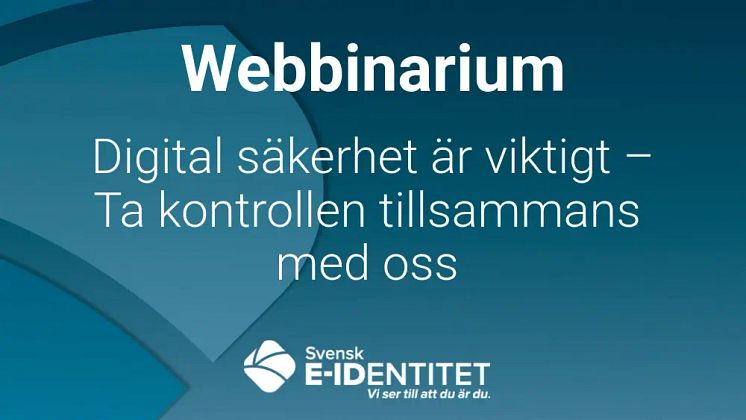 Webbinarium

Digital säkerhet är viktigt – Ta kontrollen tillsammans med oss

Svensk
E-IDENTITET
Vi ser till att du är du.